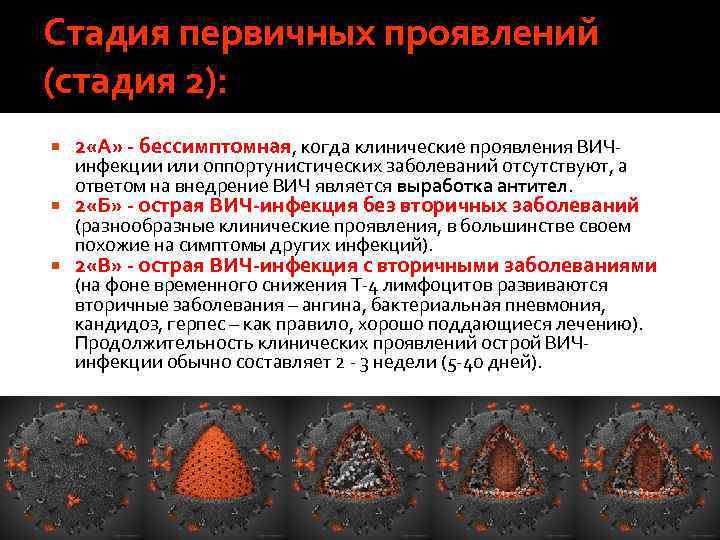 Стадия первичных проявлений (стадия 2):

2«А» - бессимптомная, когда клинические проявления ВИЧ-инфекции или оппортунистических заболеваний отсутствуют, а ответом на внедрение ВИЧ является выработка антител.

2«Б» - острая ВИЧ-инфекция без вторичных заболеваний (разнообразные клинические проявления, в большинстве своем похожие на симптомы других инфекций).

2«В» - острая ВИЧ-инфекция с вторичными заболеваниями (на фоне временного снижения Т-4 лимфоцитов развиваются вторичные заболевания – ангина, бактериальная пневмония, кандидоз, герпес – как правило, хорошо поддающиеся лечению). Продолжительность клинических проявлений острой ВИЧ-инфекции обычно составляет 2 - 3 недели (5-40 дней).